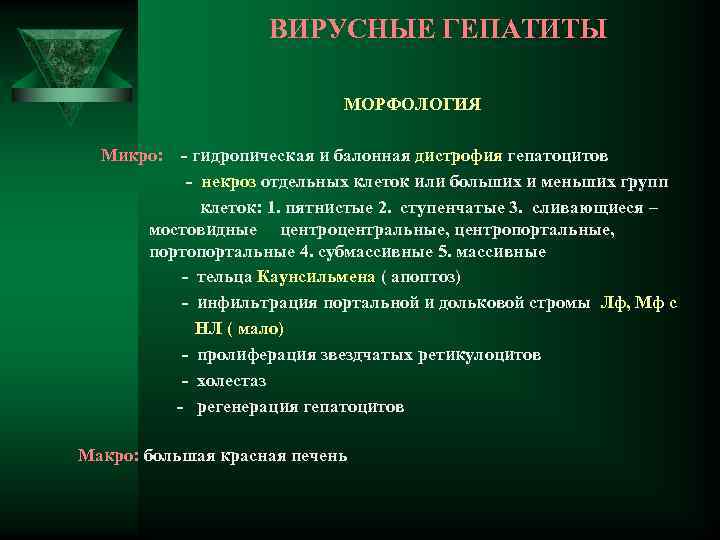 ВИРУСНЫЕ ГЕПАТИТЫ

МОРФОЛОГИЯ

Микро: - гидропическая и балонная дистрофия гепатоцитов

- некроз отдельных клеток или больших и меньших групп клеток: 1. пятнистые 2. ступенчатые 3. сливающиеся – мостовидные центроцентральные, центропортальные, портопортальные 4. субмассивные 5. массивные

- тельца Каунсильмена ( апоптоз)

- инфильтрация портальной и дольковой стромы Лф, Мф с НЛ ( мало)

- пролиферация звездчатых ретикулоцитов

- холестаз

- регенерация гепатоцитов

Макро: большая красная печень